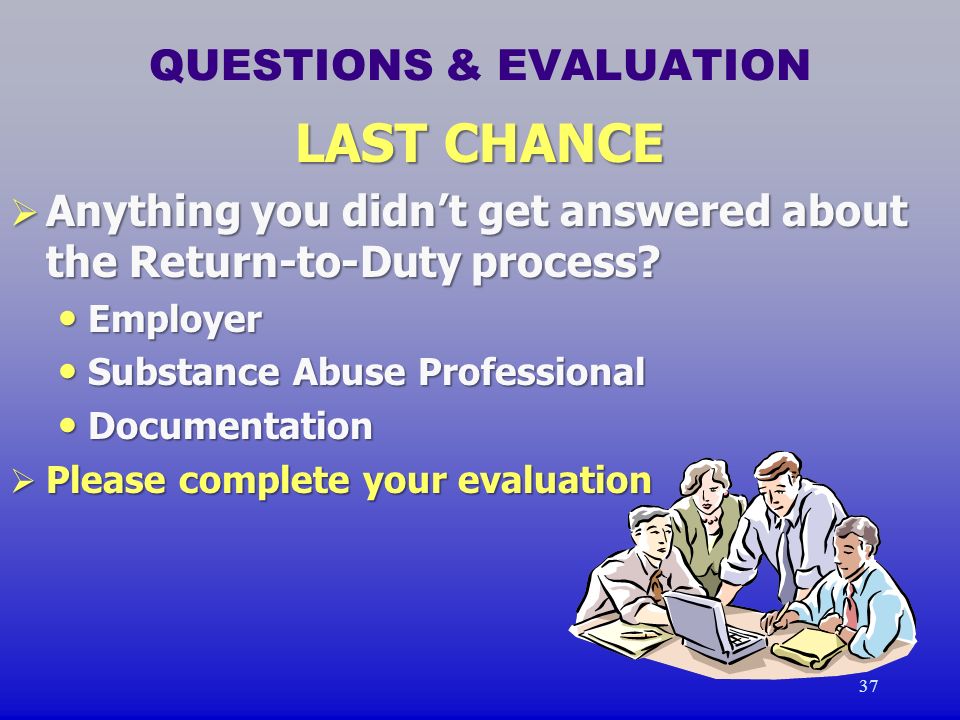 QUESTIONS & EVALUATION

LAST CHANCE

➢ Anything you didn't get answered about the Return-to-Duty process?

• Employer
• Substance Abuse Professional
• Documentation

➢ Please complete your evaluation

37